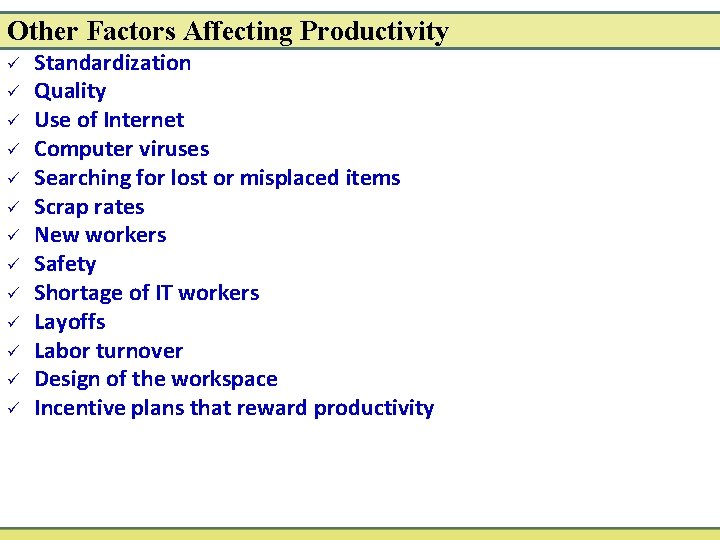 Other Factors Affecting Productivity

✓ Standardization
✓ Quality
✓ Use of Internet
✓ Computer viruses
✓ Searching for lost or misplaced items
✓ Scrap rates
✓ New workers
✓ Safety
✓ Shortage of IT workers
✓ Layoffs
✓ Labor turnover
✓ Design of the workspace
✓ Incentive plans that reward productivity